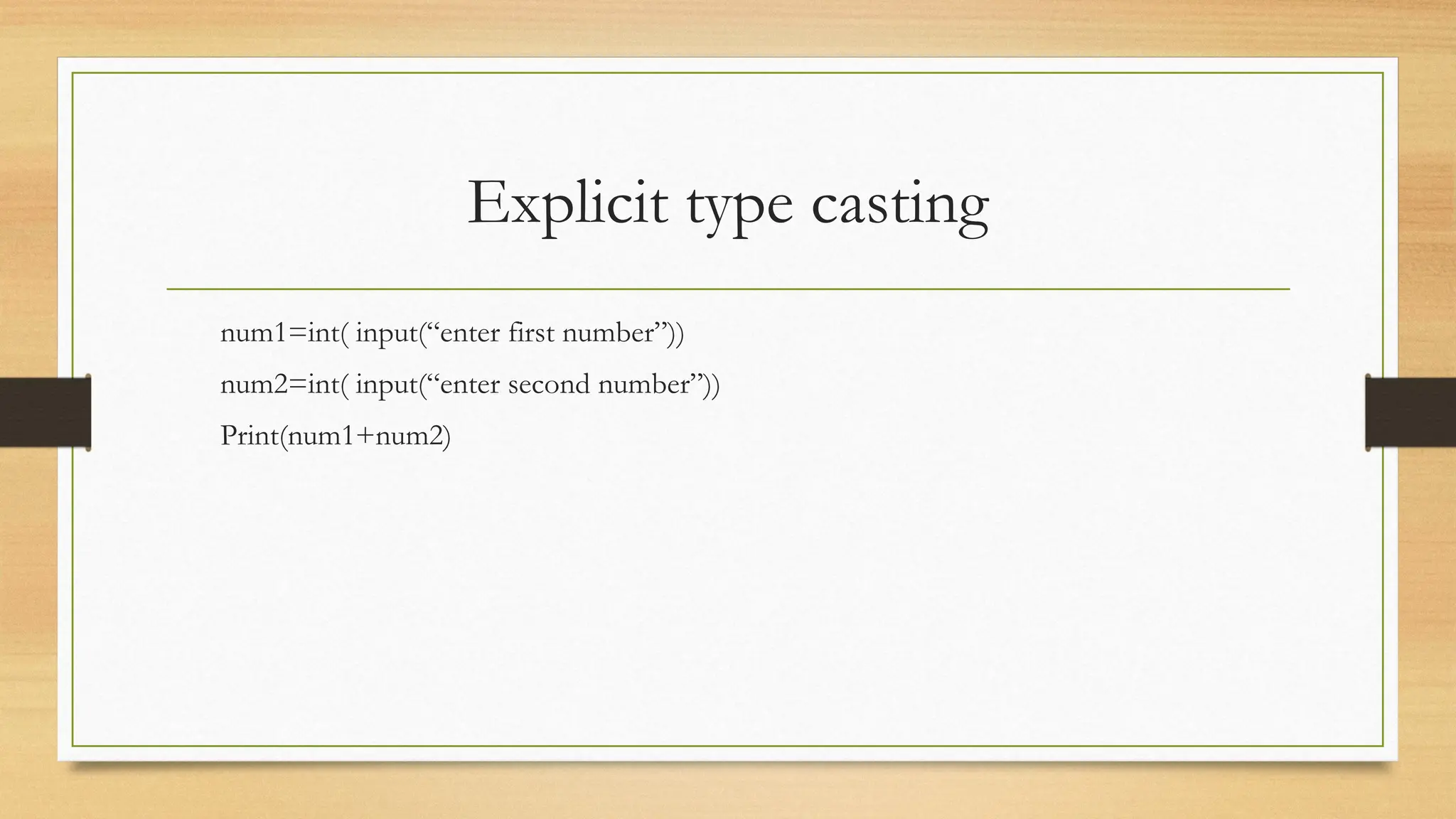 Explicit type casting

num1=int( input(“enter first number”))

num2=int( input(“enter second number”))

Print(num1+num2)